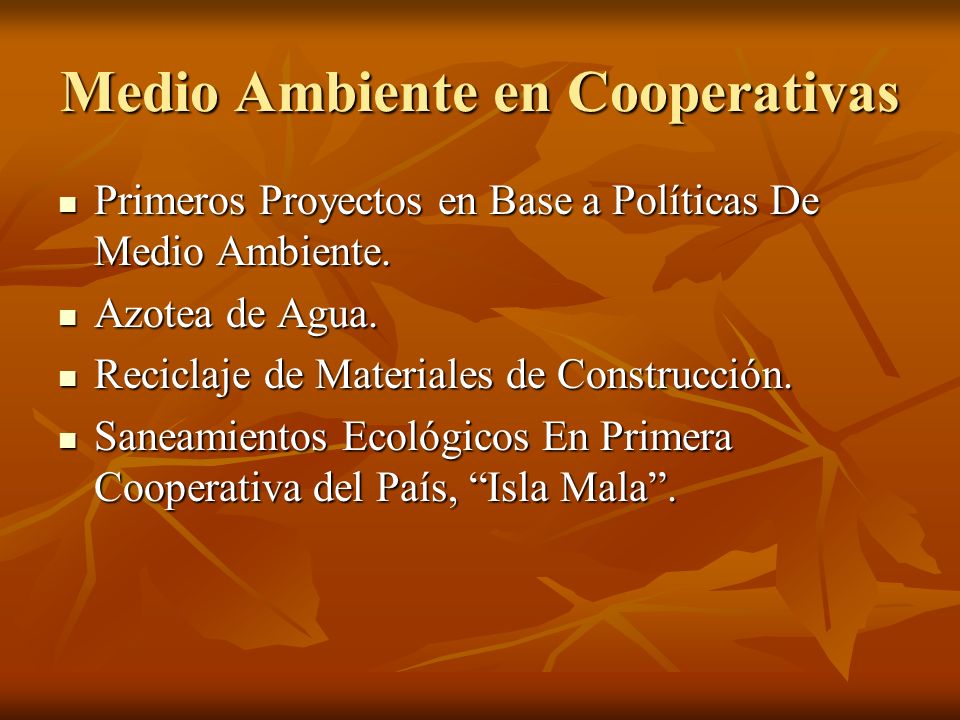 Medio Ambiente en Cooperativas

- Primeros Proyectos en Base a Políticas De Medio Ambiente.
- Azotea de Agua.
- Reciclaje de Materiales de Construcción.
- Saneamientos Ecológicos En Primera Cooperativa del País, “Isla Mala”.